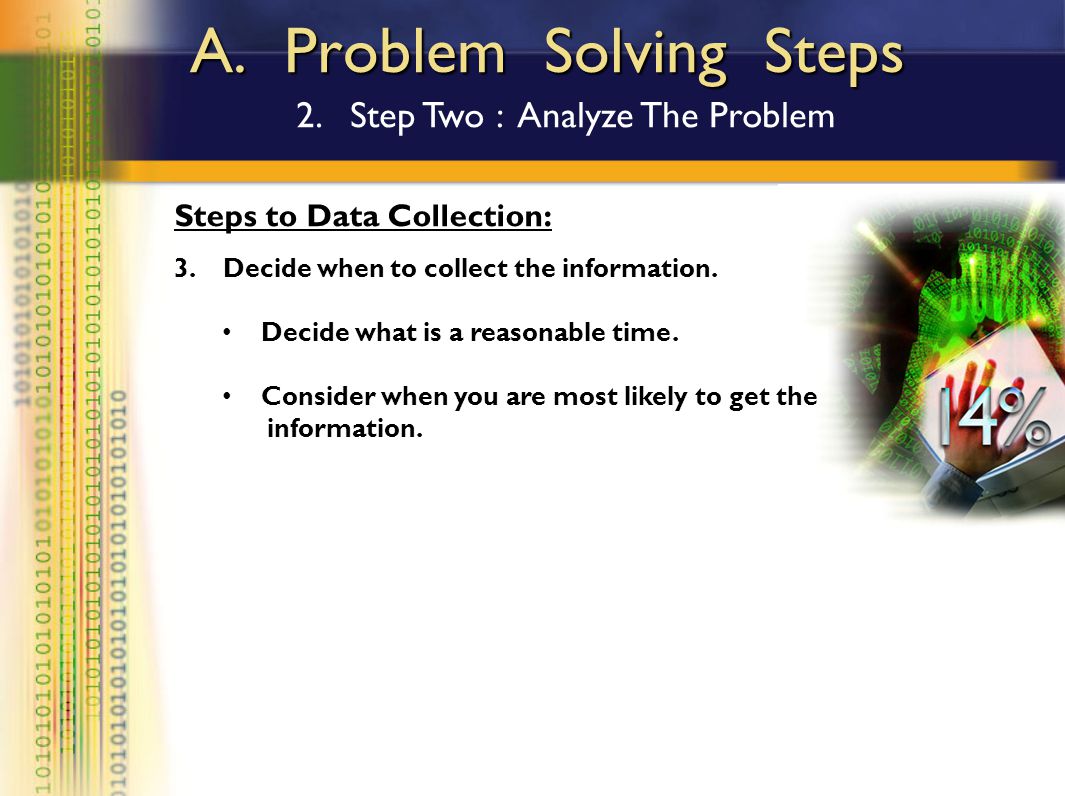 A. Problem Solving Steps

2. Step Two : Analyze The Problem

Steps to Data Collection:

3. Decide when to collect the information.

• Decide what is a reasonable time.

• Consider when you are most likely to get the information.

14%